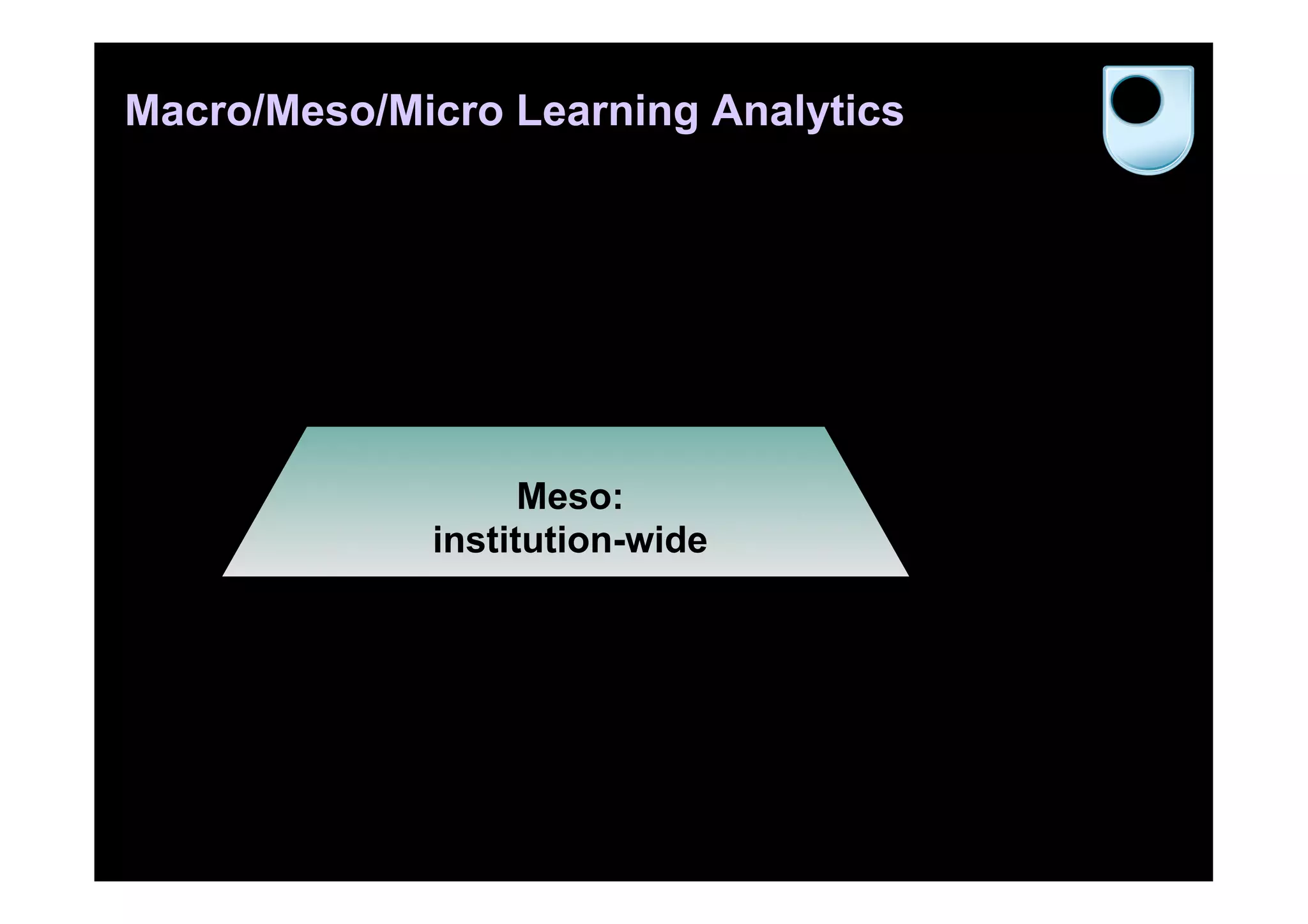 Macro/Meso/Micro Learning Analytics

Meso:
institution-wide